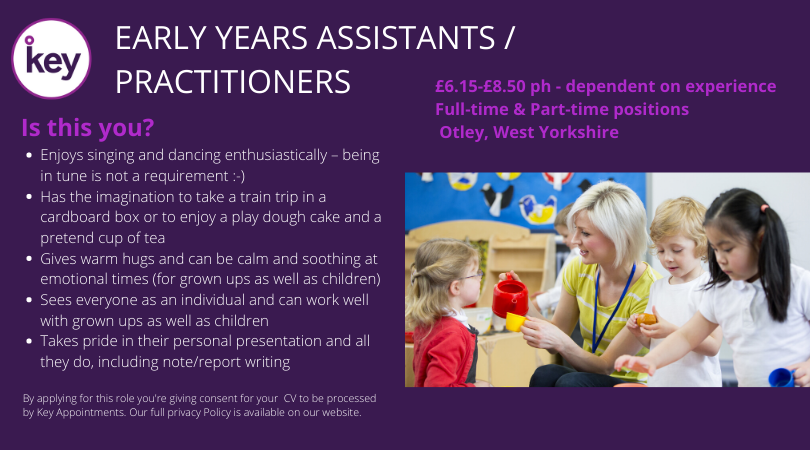 key

EARLY YEARS ASSISTANTS / PRACTITIONERS

£6.15-£8.50 ph - dependent on experience
Full-time & Part-time positions
Otley, West Yorkshire

Is this you?

- Enjoys singing and dancing enthusiastically – being in tune is not a requirement :-)
- Has the imagination to take a train trip in a cardboard box or to enjoy a play dough cake and a pretend cup of tea
- Gives warm hugs and can be calm and soothing at emotional times (for grown ups as well as children)
- Sees everyone as an individual and can work well with grown ups as well as children
- Takes pride in their personal presentation and all they do, including note/report writing

By applying for this role you're giving consent for your CV to be processed by Key Appointments. Our full privacy Policy is available on our website.